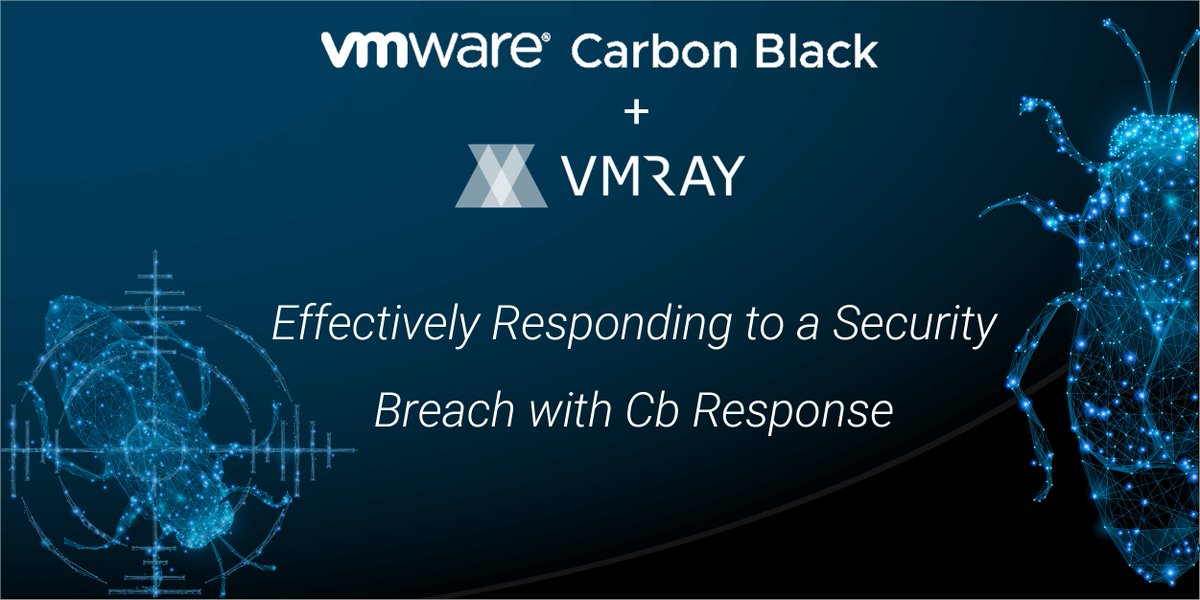 vmware® Carbon Black

+

VMRAY

Effectively Responding to a Security Breach with Cb Response